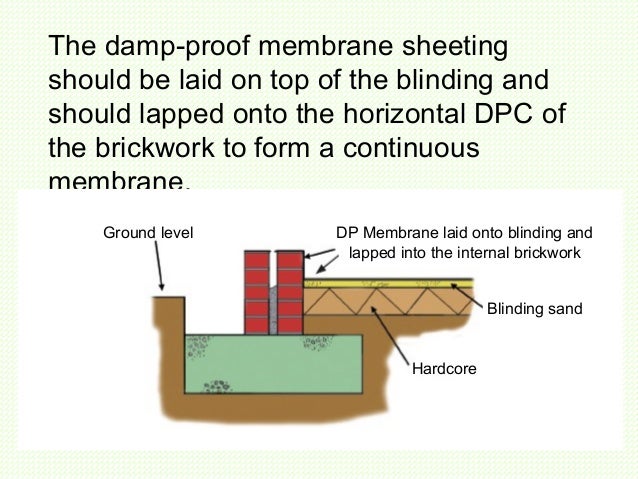 The damp-proof membrane sheeting should be laid on top of the blinding and should lapped onto the horizontal DPC of the brickwork to form a continuous membrane.

Ground level

DP Membrane laid onto blinding and lapped into the internal brickwork

Blinding sand

Hardcore